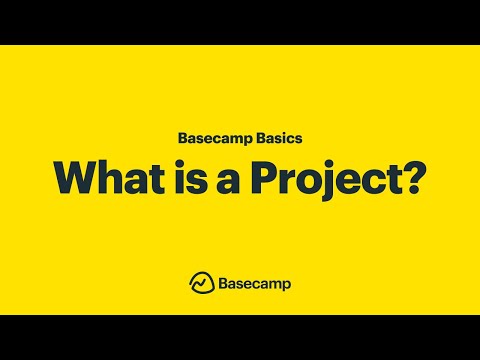 Basecamp Basics

What is a Project?

Basecamp